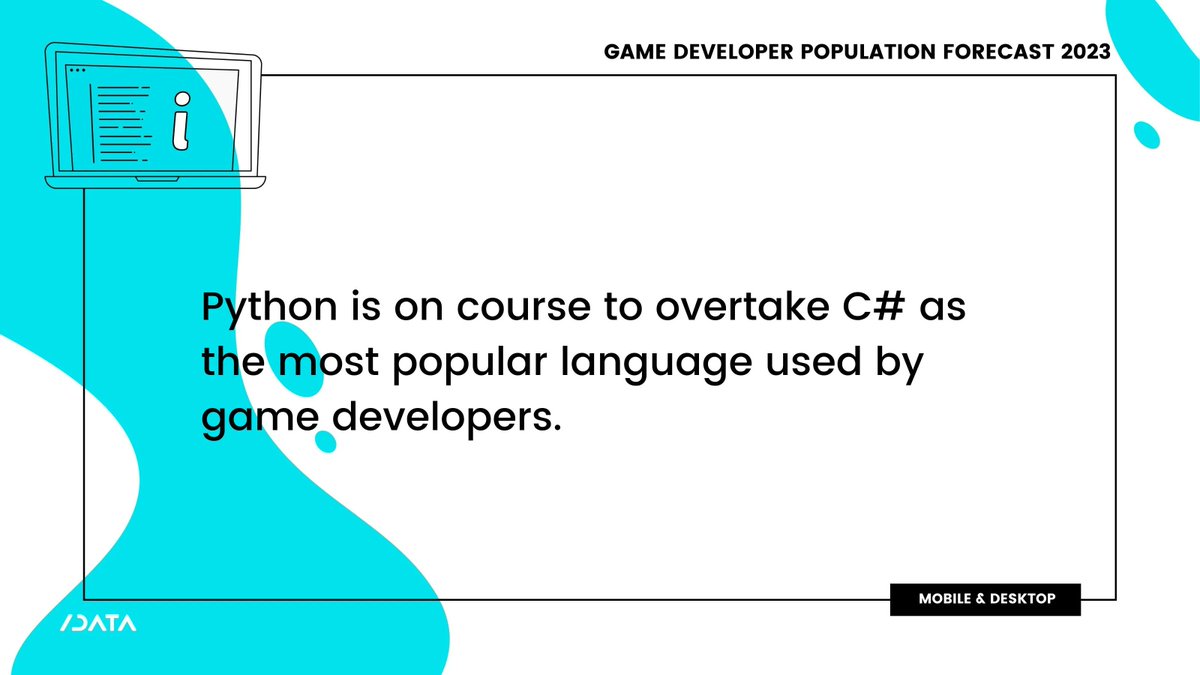 GAME DEVELOPER POPULATION FORECAST 2023

i

Python is on course to overtake C# as the most popular language used by game developers.

MOBILE & DESKTOP

/DATA